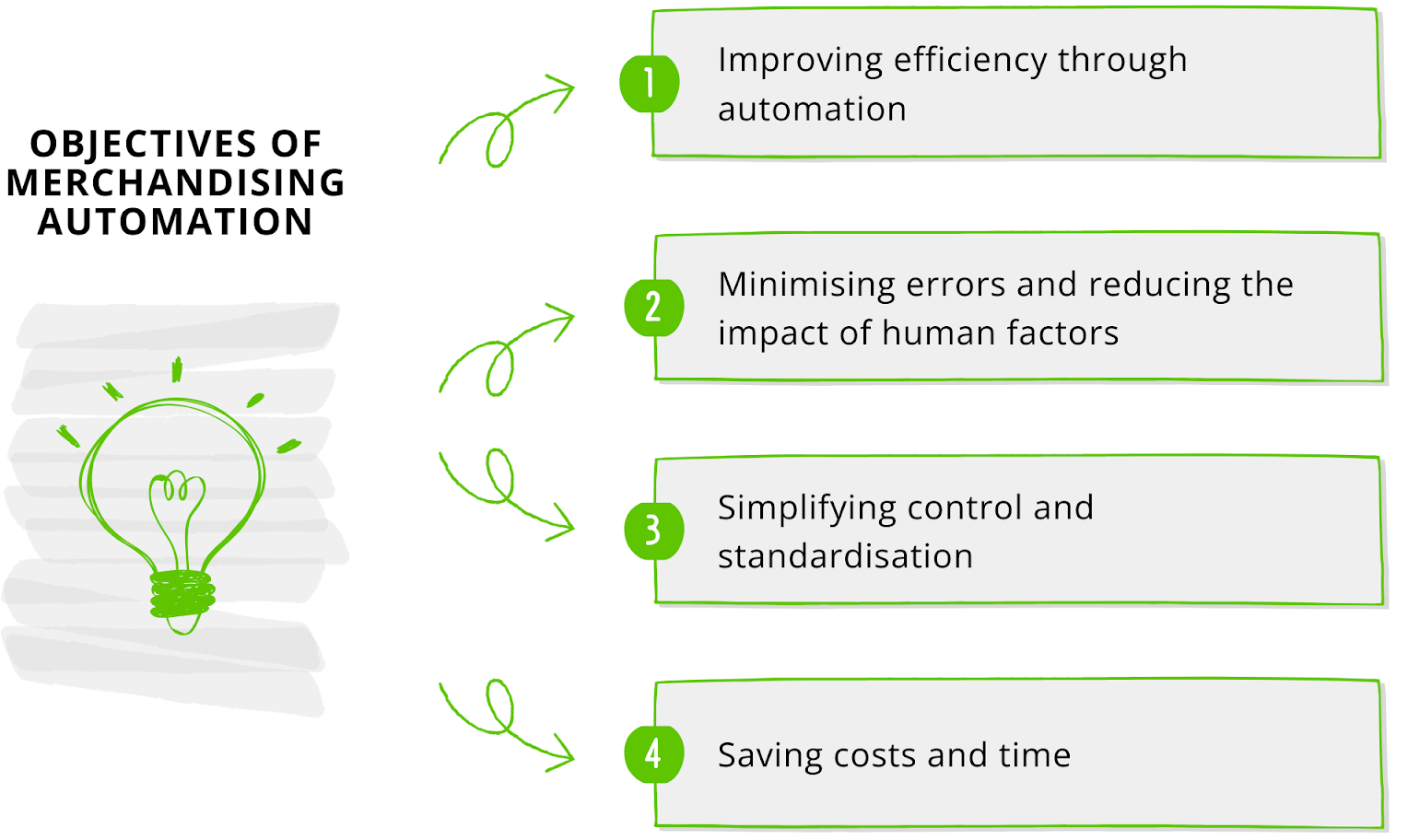 OBJECTIVES OF MERCHANDISING AUTOMATION

1 Improving efficiency through automation

2 Minimising errors and reducing the impact of human factors

3 Simplifying control and standardisation

4 Saving costs and time